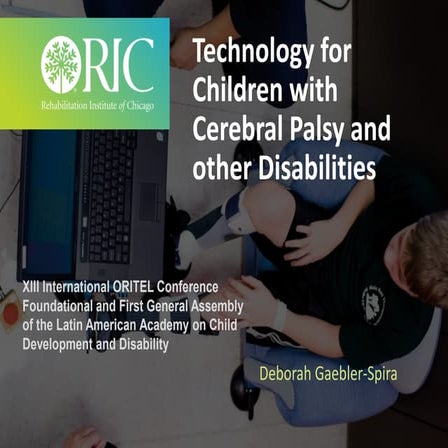 RIC
Rehabilitation Institute of Chicago

Technology for Children with Cerebral Palsy and other Disabilities

XIII International ORITEL Conference Foundational and First General Assembly of the Latin American Academy on Child Development and Disability

Deborah Gaebler-Spira